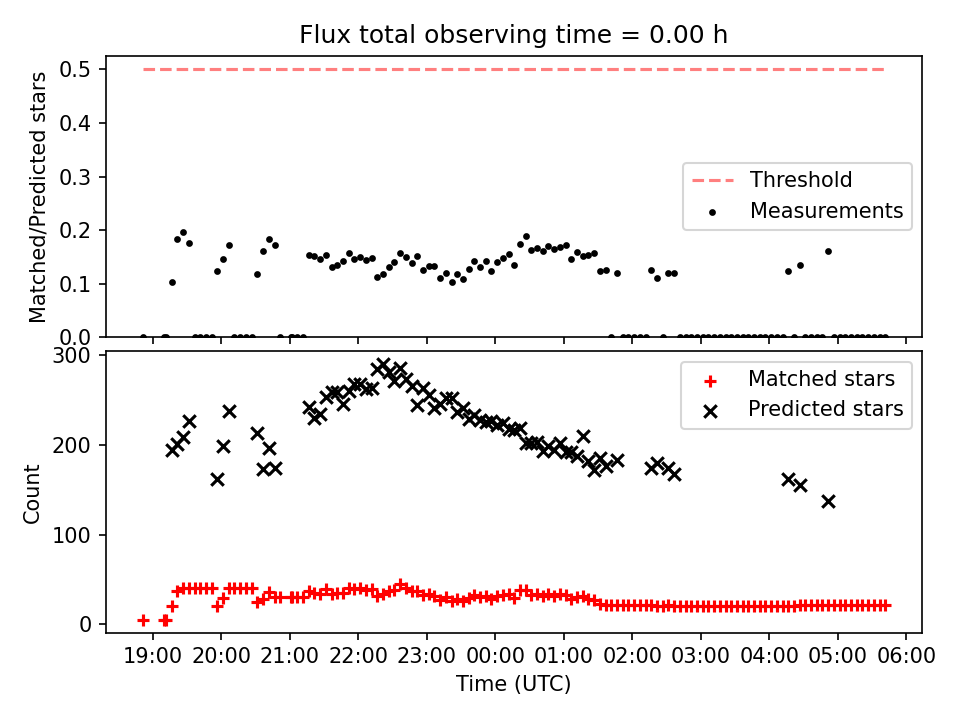 Flux total observing time = 0.00 h

Matched/Predicted stars

0.5
0.4
0.3
0.2
0.1
0.0

Threshold
Measurements

Count

300
200
100
0

Matched stars
Predicted stars

19:00 20:00 21:00 22:00 23:00 00:00 01:00 02:00 03:00 04:00 05:00 06:00

Time (UTC)